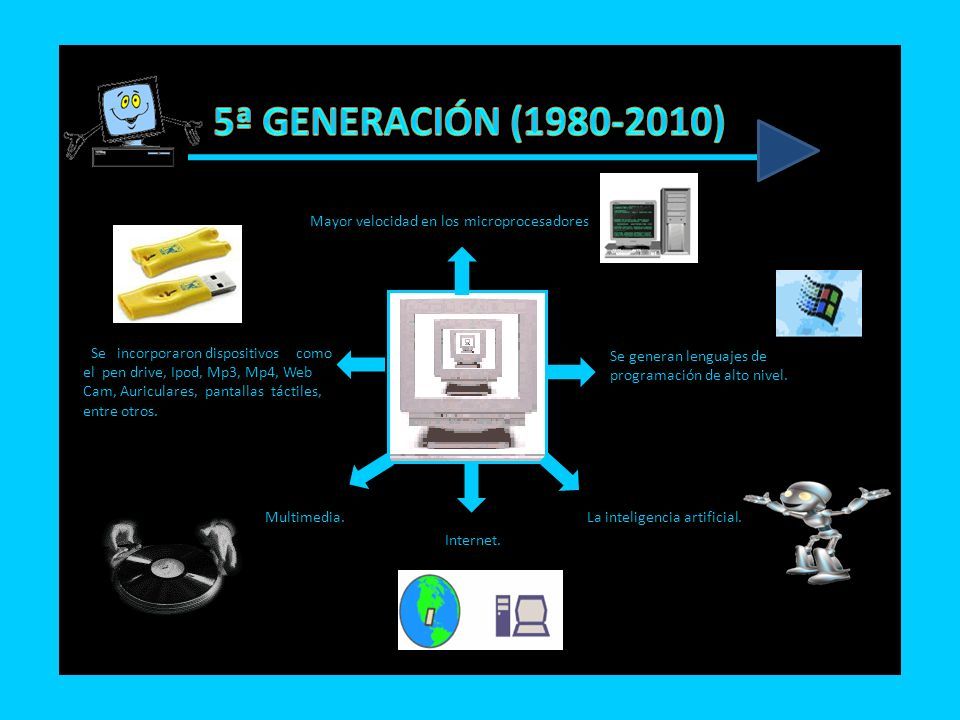 5ª GENERACIÓN (1980-2010)

Mayor velocidad en los microprocesadores

Se incorporaron dispositivos como el pen drive, Ipod, Mp3, Mp4, Web Cam, Auriculares, pantallas táctiles, entre otros.

Se generan lenguajes de programación de alto nivel.

Multimedia.

Internet.

La inteligencia artificial.